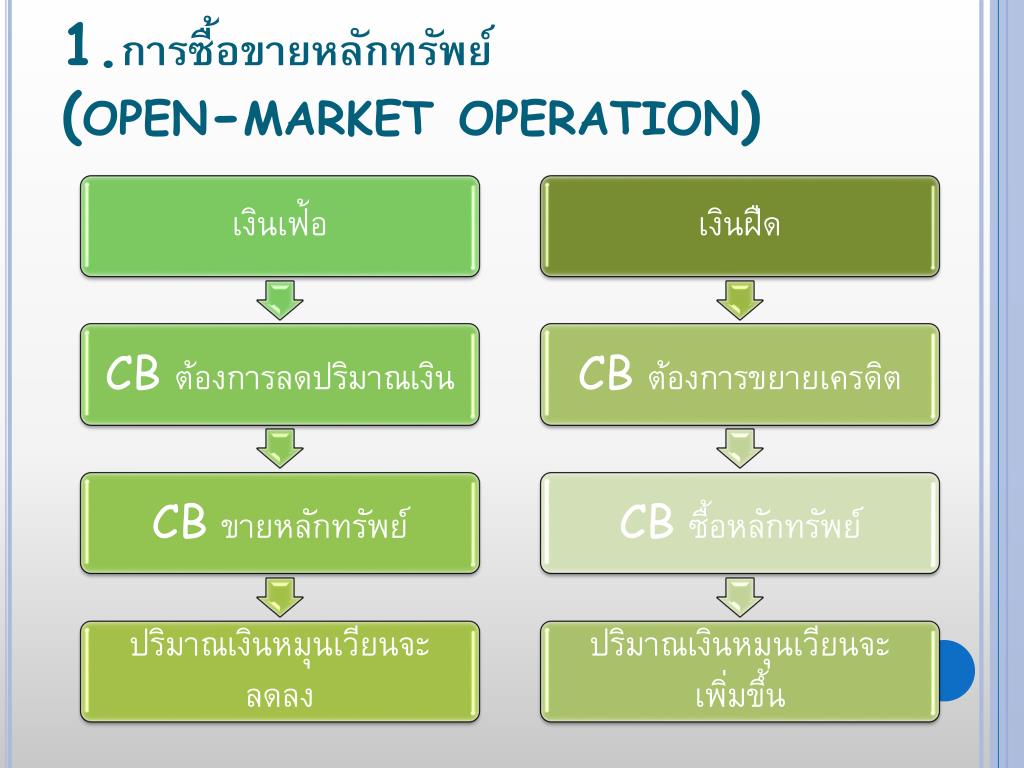 1.การซื้อขายหลักทรัพย์
(OPEN-MARKET OPERATION)

เงินเฟ้อ

CB ต้องการลดปริมาณเงิน

CB ขายหลักทรัพย์

ปริมาณเงินหมุนเวียนจะลดลง

เงินฝืด

CB ต้องการขยายเครดิต

CB ซื้อหลักทรัพย์

ปริมาณเงินหมุนเวียนจะเพิ่มขึ้น